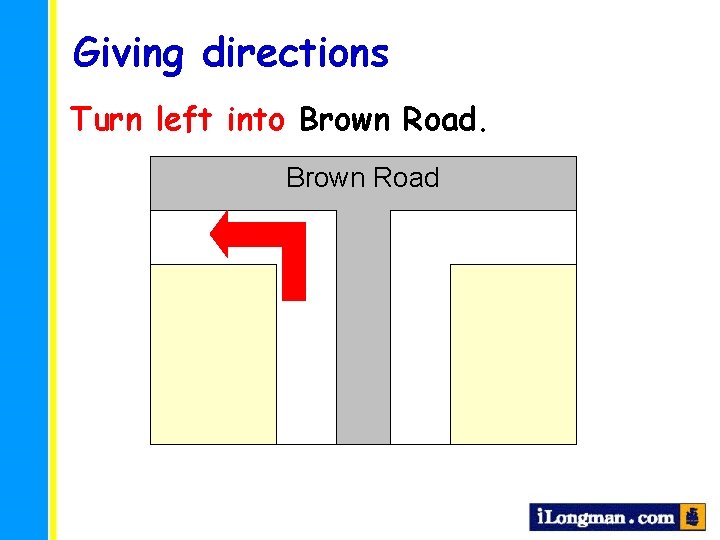 Giving directions

Turn left into Brown Road.

Brown Road

iLongman.com